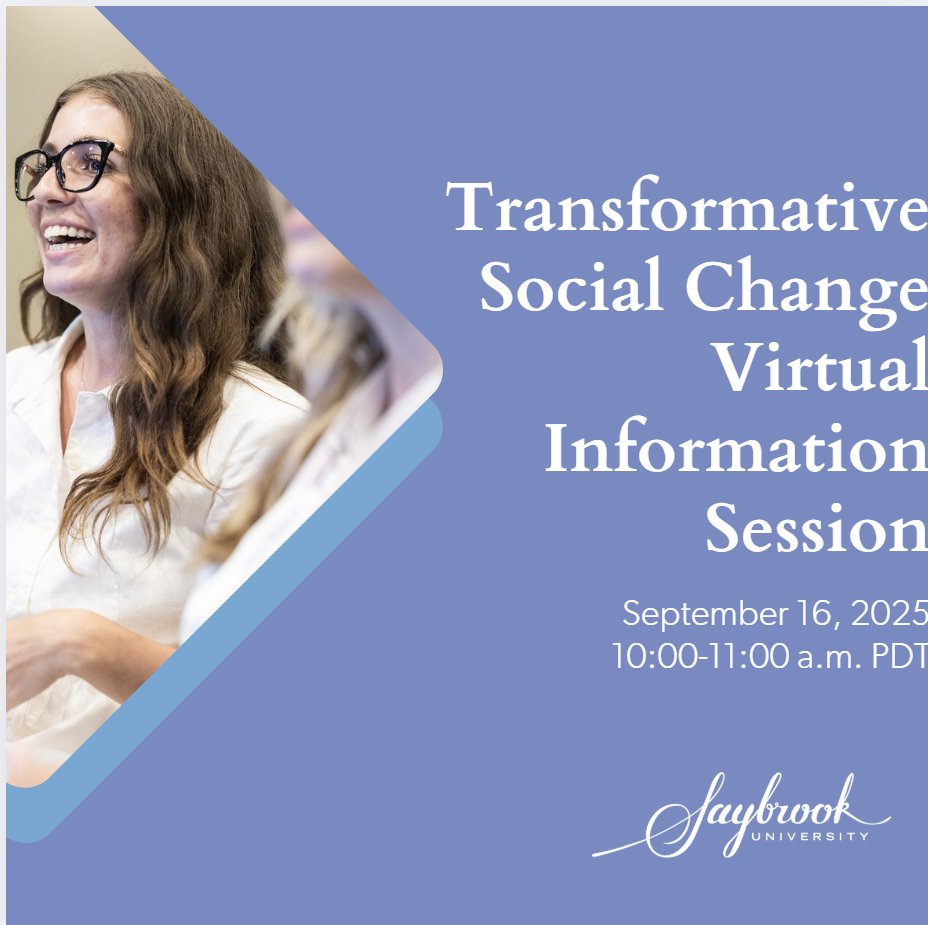 Transformative Social Change Virtual Information Session

September 16, 2025
10:00-11:00 a.m. PDT

Saybrook
UNIVERSITY